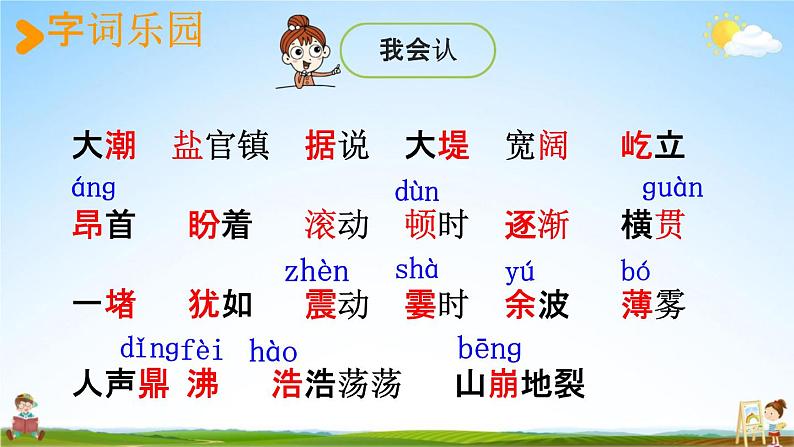 字词乐园

我会认

大潮 盐官镇 据说 大堤 宽阔 屹立

áng dùn guàn
昂首 盼着 滚动 顿时 逐渐 横贯

zhèn shà yú bó
一堵 犹如 震动 霎时 余波 薄雾

dǐngfèi hào bēng
人声鼎沸 浩浩荡荡 山崩地裂